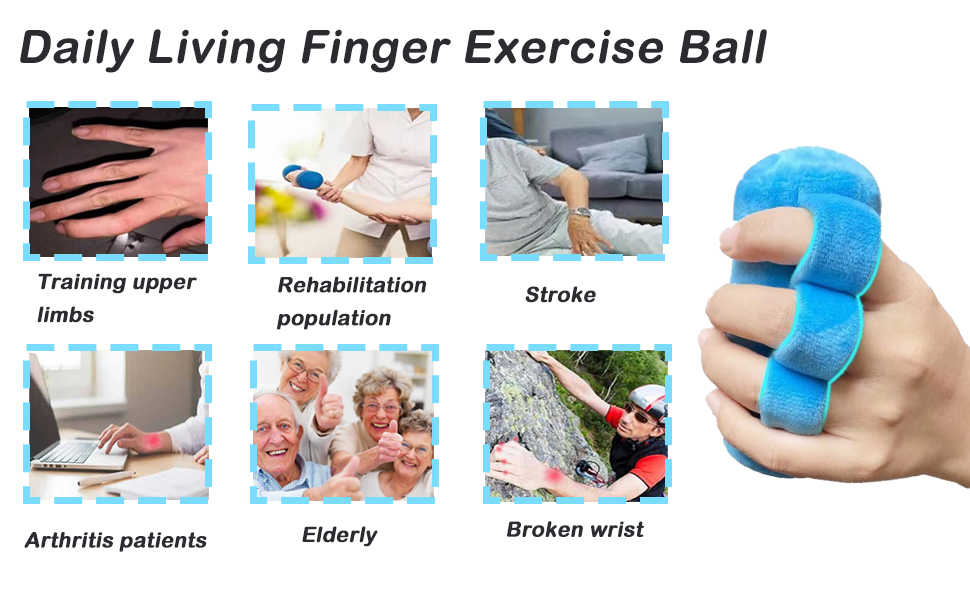 Daily Living Finger Exercise Ball

Training upper limbs

Rehabilitation population

Stroke

Arthritis patients

Elderly

Broken wrist